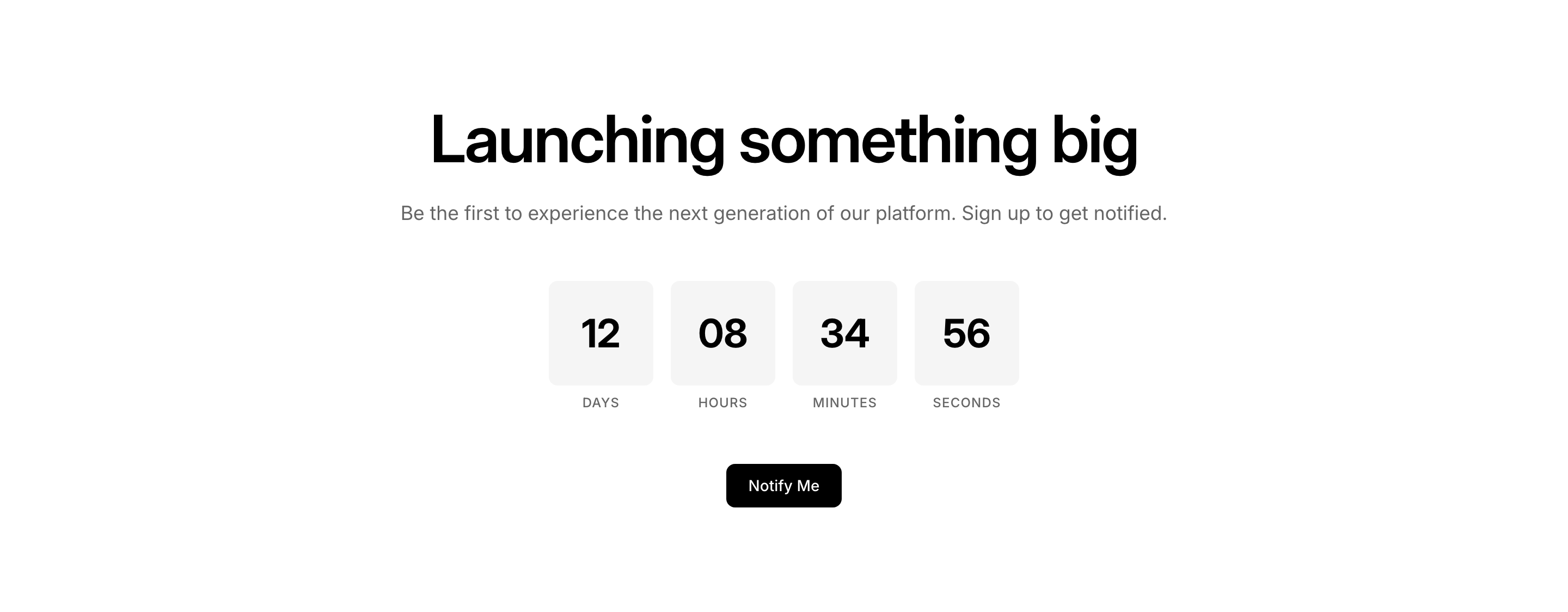 Launching something big

Be the first to experience the next generation of our platform. Sign up to get notified.

12
DAYS

08
HOURS

34
MINUTES

56
SECONDS

Notify Me